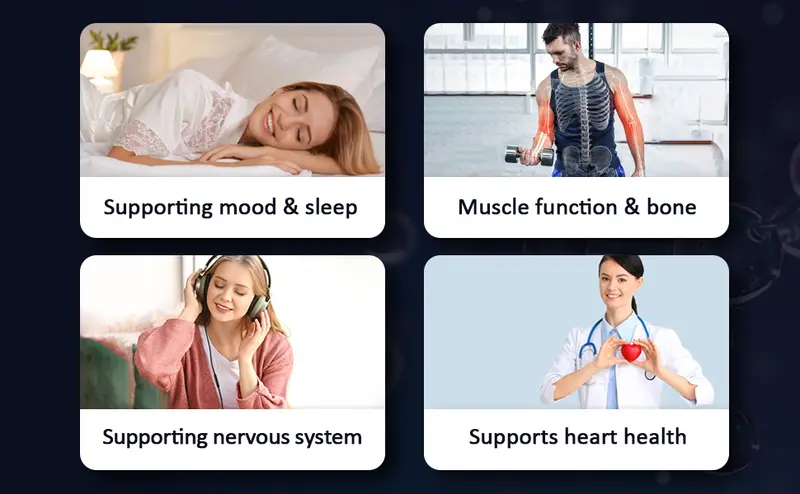 Supporting mood & sleep

Muscle function & bone

Supporting nervous system

Supports heart health